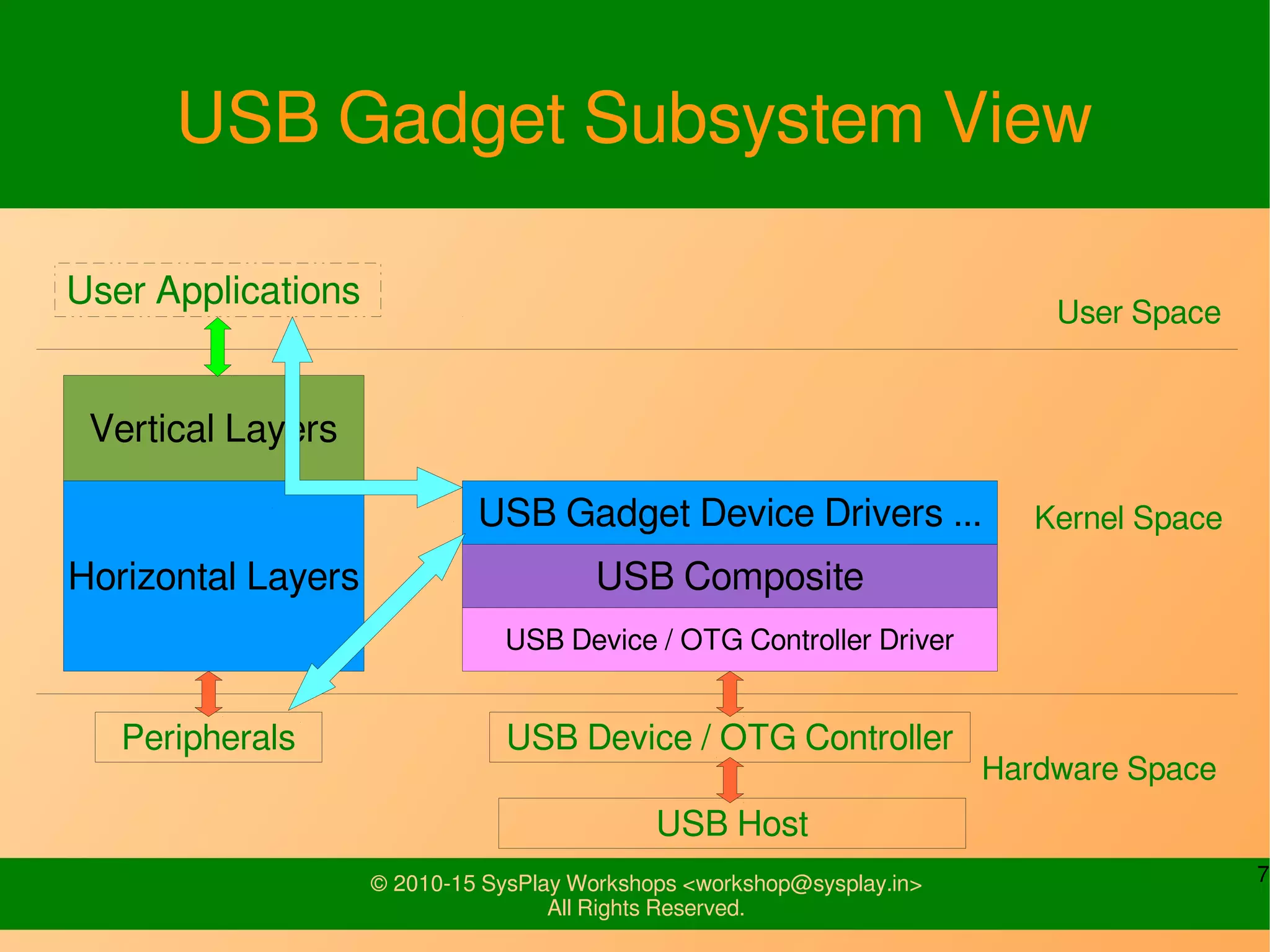 USB Gadget Subsystem View

User Applications

User Space

Vertical Layers

Horizontal Layers

USB Gadget Device Drivers ...

USB Composite

USB Device / OTG Controller Driver

Kernel Space

Peripherals

USB Device / OTG Controller

USB Host

Hardware Space

© 2010-15 SysPlay Workshops <workshop@sysplay.in>
All Rights Reserved.

7